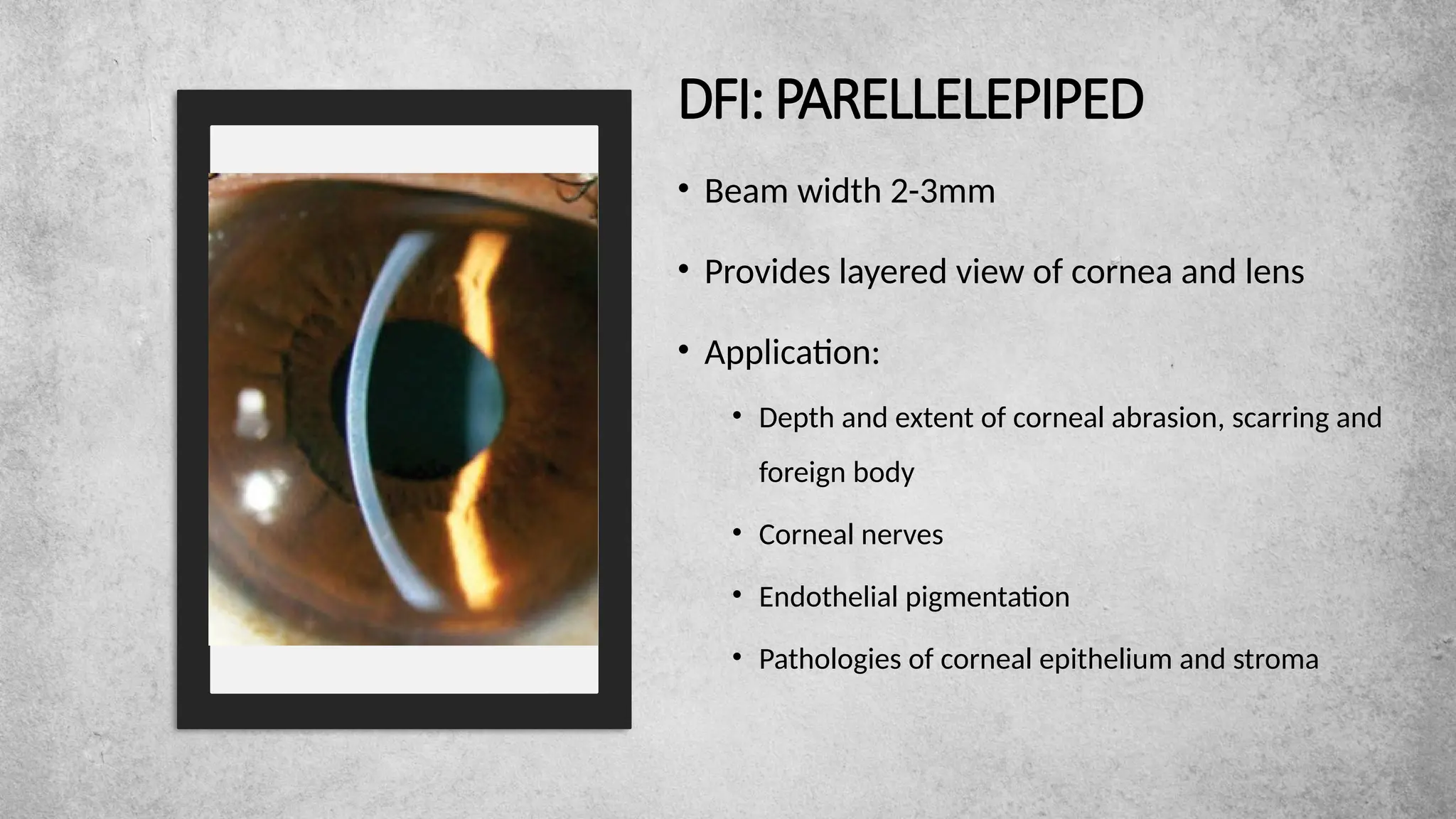 DFI: PARELLELEPIPED

• Beam width 2-3mm

• Provides layered view of cornea and lens

• Application:

• Depth and extent of corneal abrasion, scarring and foreign body

• Corneal nerves

• Endothelial pigmentation

• Pathologies of corneal epithelium and stroma